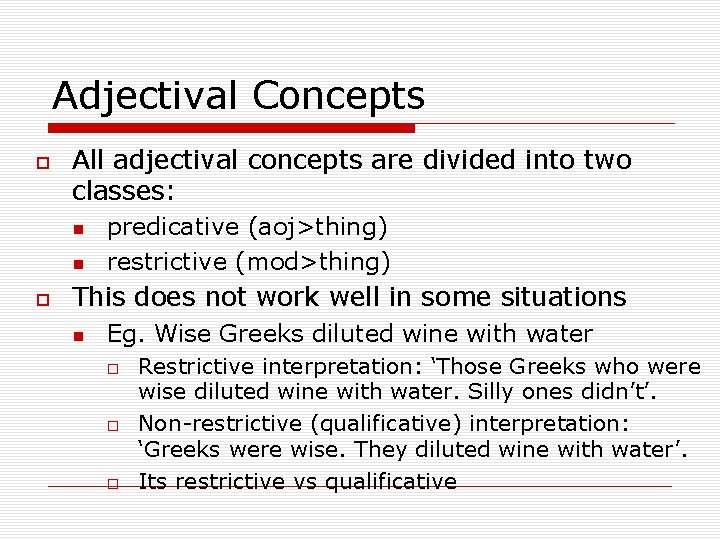 Adjectival Concepts

All adjectival concepts are divided into two classes:

predicative (aoj>thing)

restrictive (mod>thing)

This does not work well in some situations

Eg. Wise Greeks diluted wine with water

Restrictive interpretation: ‘Those Greeks who were wise diluted wine with water. Silly ones didn’t’.

Non-restrictive (qualificative) interpretation: ‘Greeks were wise. They diluted wine with water’.

Its restrictive vs qualificative